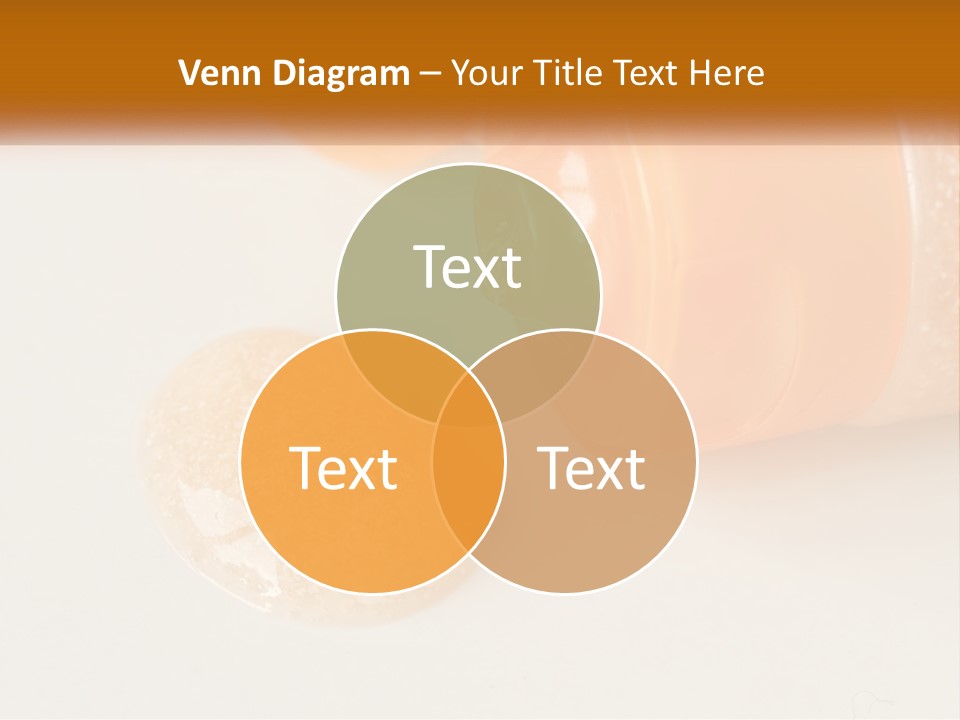 Venn Diagram – Your Title Text Here

Text

Text

Text